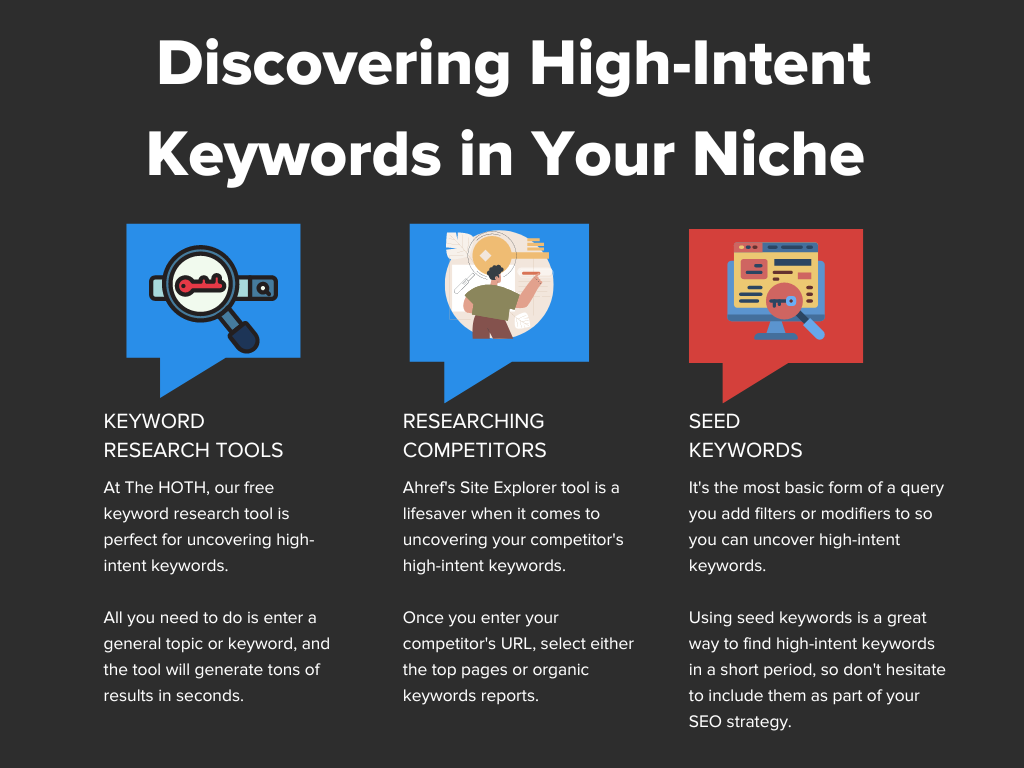 Discovering High-Intent Keywords in Your Niche

KEYWORD RESEARCH TOOLS

At The HOTH, our free keyword research tool is perfect for uncovering high-intent keywords.

All you need to do is enter a general topic or keyword, and the tool will generate tons of results in seconds.

RESEARCHING COMPETITORS

Ahref's Site Explorer tool is a lifesaver when it comes to uncovering your competitor's high-intent keywords.

Once you enter your competitor's URL, select either the top pages or organic keywords reports.

SEED KEYWORDS

It's the most basic form of a query you add filters or modifiers to so you can uncover high-intent keywords.

Using seed keywords is a great way to find high-intent keywords in a short period, so don't hesitate to include them as part of your SEO strategy.